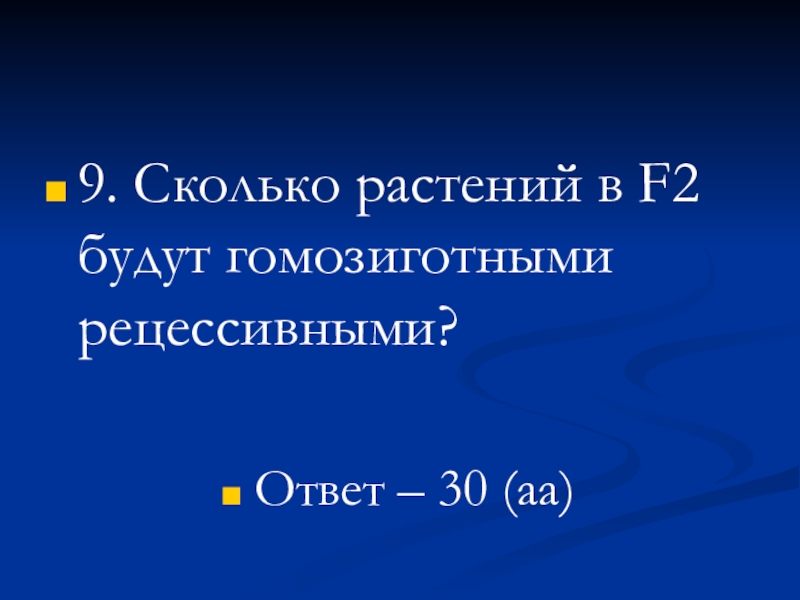 9. Сколько растений в F2 будут гомозиготными рецессивными?

Ответ – 30 (аа)